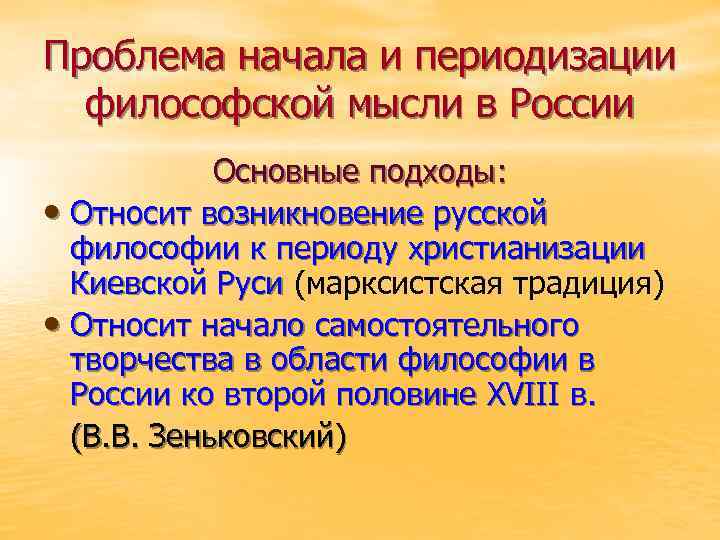 Проблема начала и периодизации философской мысли в России

Основные подходы:

• Относит возникновение русской философии к периоду христианизации Киевской Руси (марксистская традиция)

• Относит начало самостоятельного творчества в области философии в России ко второй половине XVIII в.

(В.В. Зеньковский)